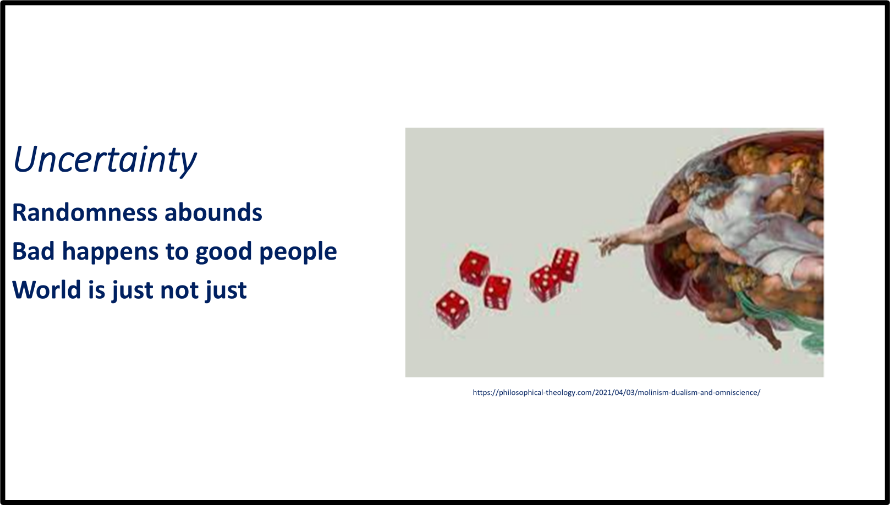 Uncertainty

Randomness abounds
Bad happens to good people
World is just not just

https://philosophical-theology.com/2021/04/03/molinism-dualism-and-omniscience/